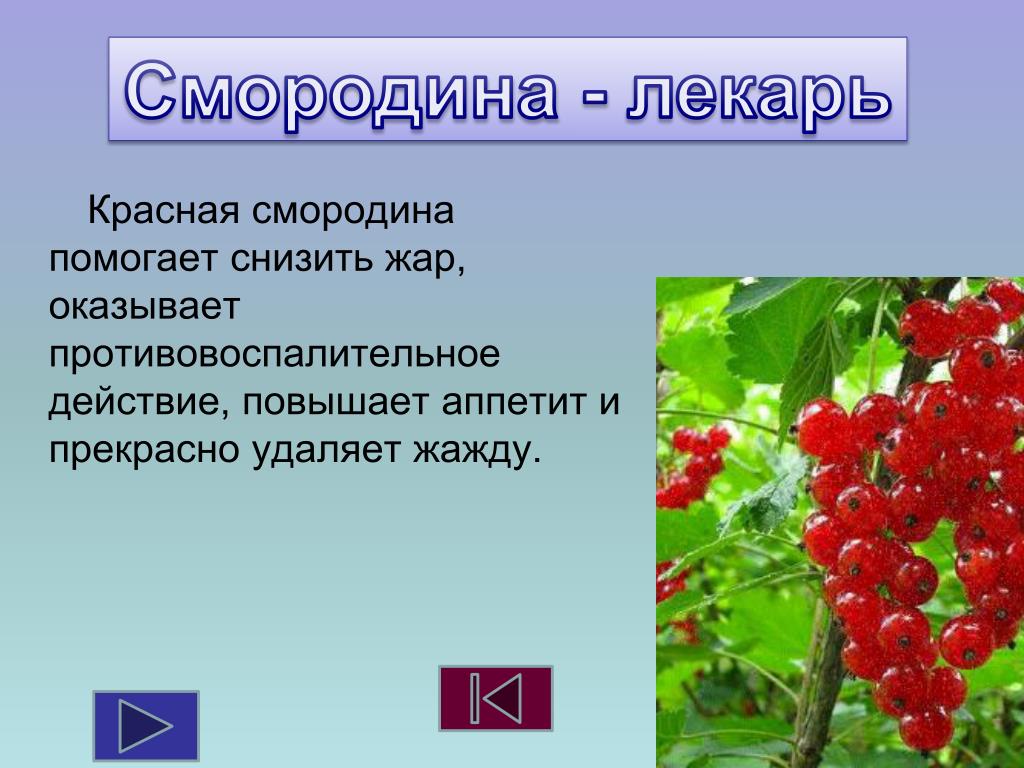 Смородина - лекарь

Красная смородина помогает снизить жар, оказывает противовоспалительное действие, повышает аппетит и прекрасно удаляет жажду.